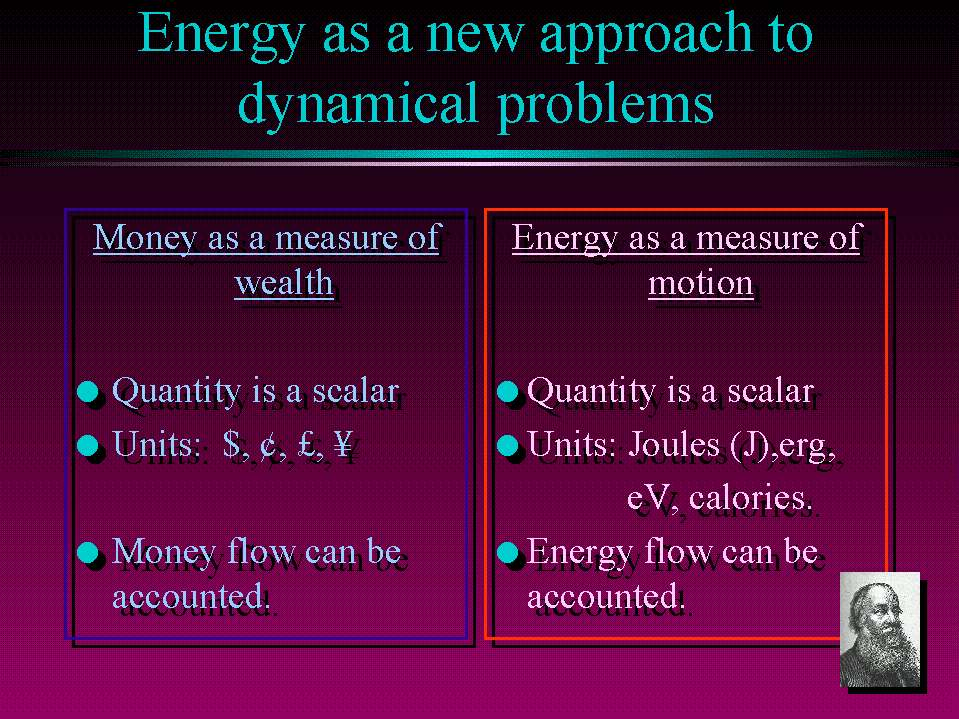 Energy as a new approach to dynamical problems

Money as a measure of wealth

Quantity is a scalar

Units: \$, ¢, £, ¥

Money flow can be accounted.

Energy as a measure of motion

Quantity is a scalar

Units: Joules (J),erg, eV, calories.

Energy flow can be accounted.